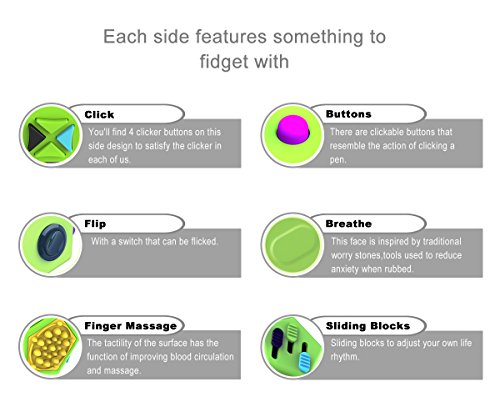 Each side features something to fidget with

Click
You'll find 4 clicker buttons on this side design to satisfy the clicker in each of us.

Buttons
There are clickable buttons that resemble the action of clicking a pen.

Flip
With a switch that can be flicked.

Breathe
This face is inspired by traditional worry stones,tools used to reduce anxiety when rubbed.

Finger Massage
The tactility of the surface has the function of improving blood circulation and massage.

Sliding Blocks
Sliding blocks to adjust your own life rhythm.